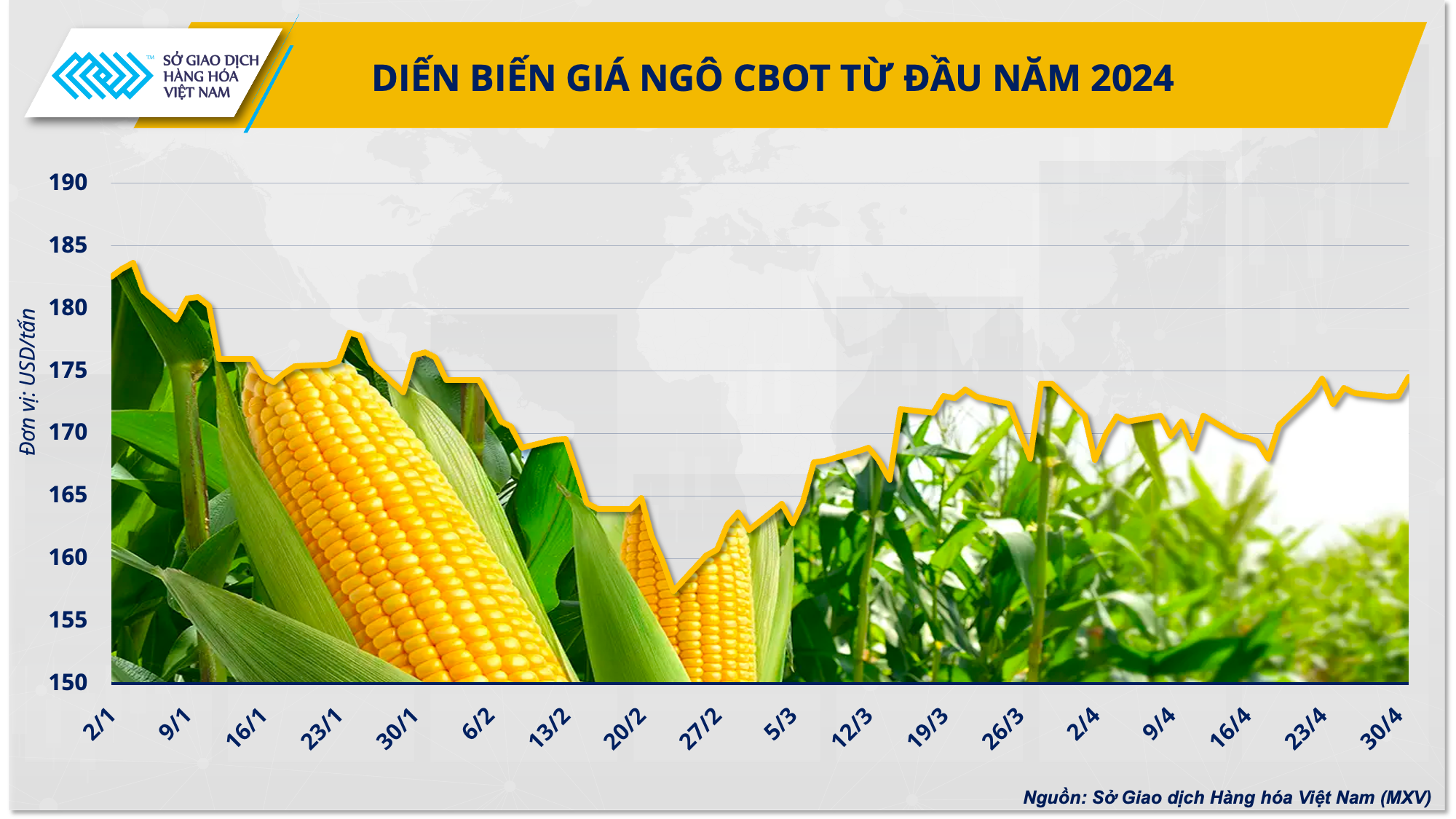 SỞ GIAO DỊCH HÀNG HÓA VIỆT NAM

DIỄN BIẾN GIÁ NGÔ CBOT TỪ ĐẦU NĂM 2024

Đơn vị: USD/tấn

190
185
180
175
170
165
160
155
150

2/1
9/1
16/1
23/1
30/1
6/2
13/2
20/2
27/2
5/3
12/3
19/3
26/3
2/4
9/4
16/4
23/4
30/4

Nguồn: Sở Giao dịch Hàng hóa Việt Nam (MXV)